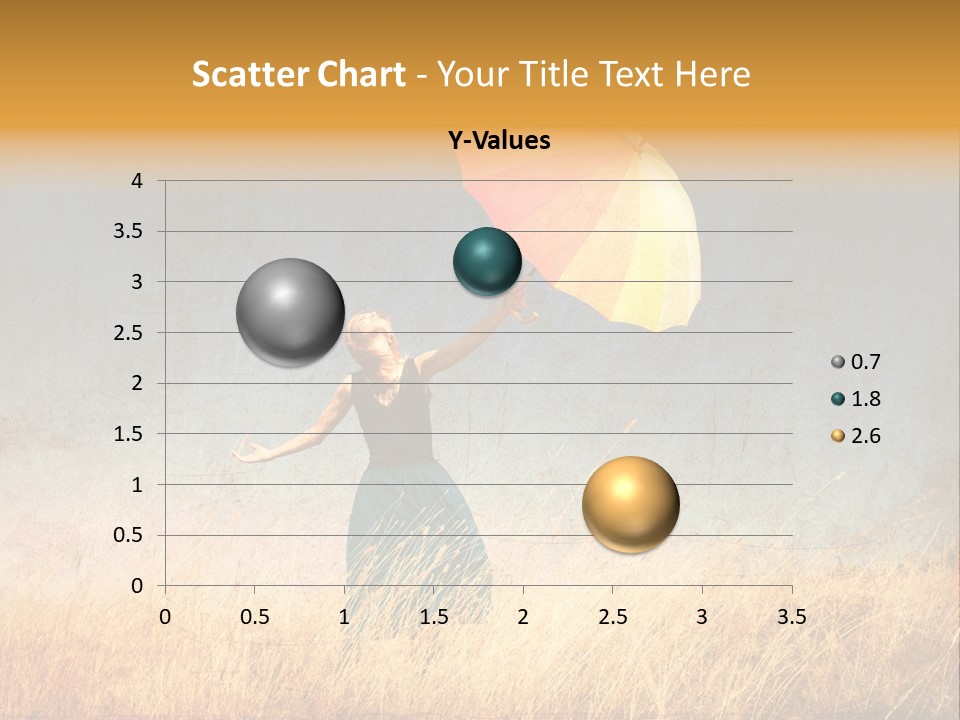 Scatter Chart - Your Title Text Here

Y-Values

4
3.5
3
2.5
2
1.5
1
0.5
0

0 0.5 1 1.5 2 2.5 3 3.5

0.7
1.8
2.6